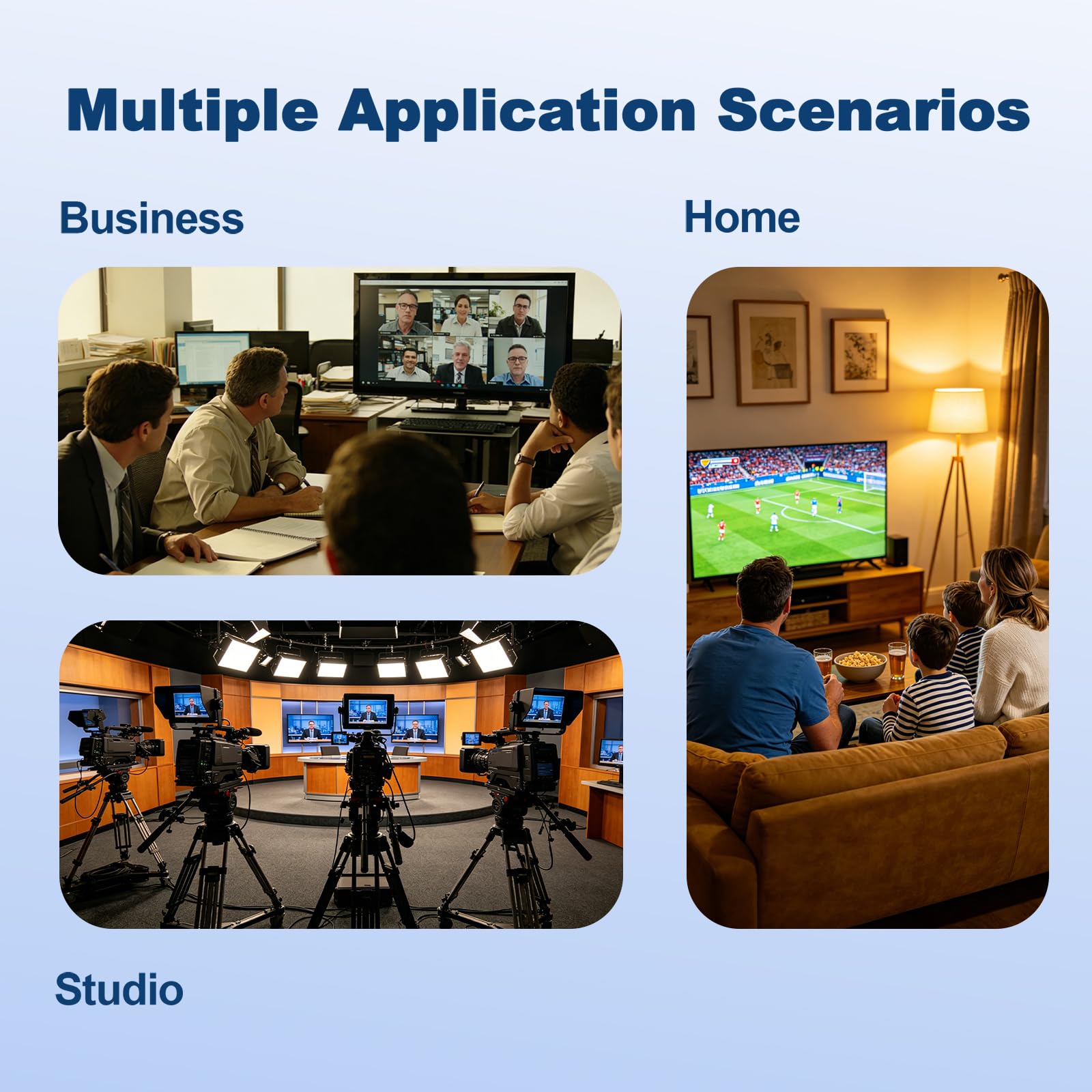 Multiple Application Scenarios

Business

Home

Studio